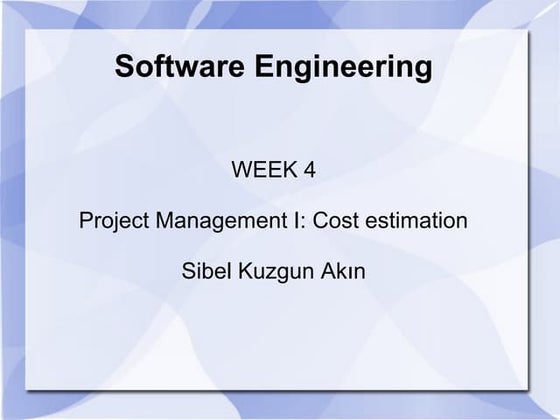 Software Engineering

WEEK 4

Project Management I: Cost estimation

Sibel Kuzgun Akın